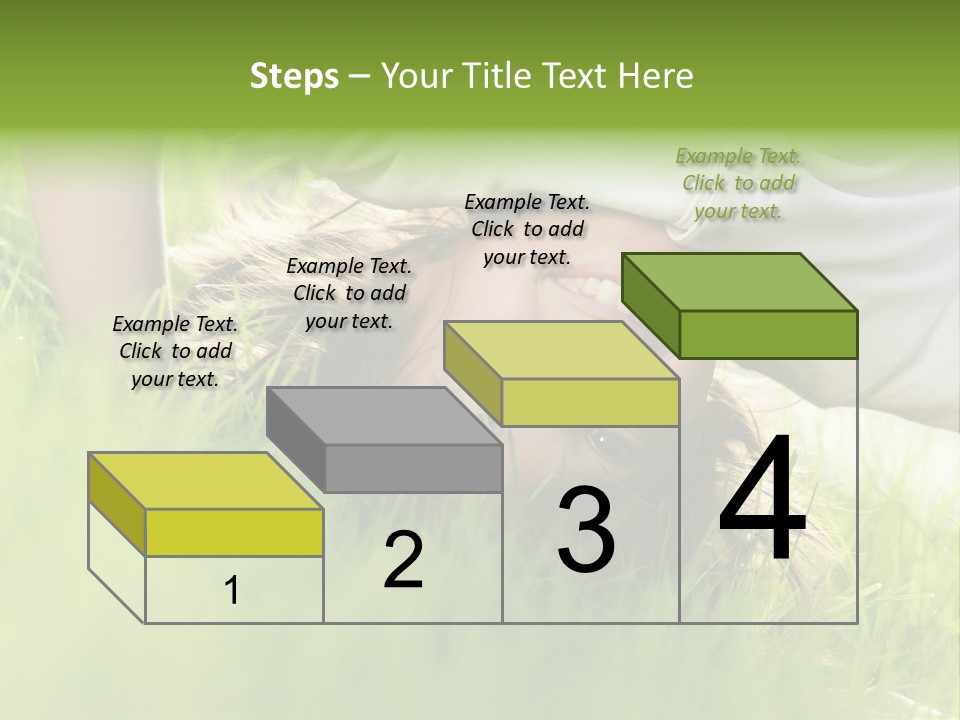 Steps – Your Title Text Here

Example Text. Click to add your text.

Example Text. Click to add your text.

Example Text. Click to add your text.

Example Text. Click to add your text.

1

2

3

4